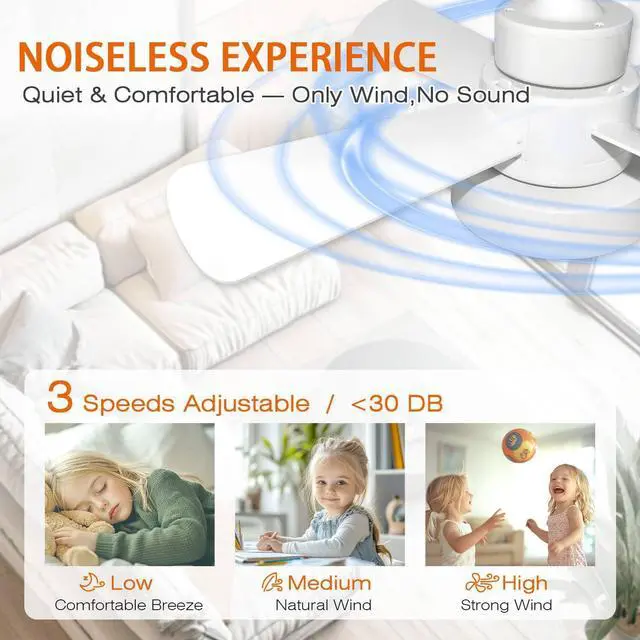 NOISELESS EXPERIENCE
Quiet & Comfortable — Only Wind,No Sound

3 Speeds Adjustable / <30 DB

Low
Comfortable Breeze

Medium
Natural Wind

High
Strong Wind